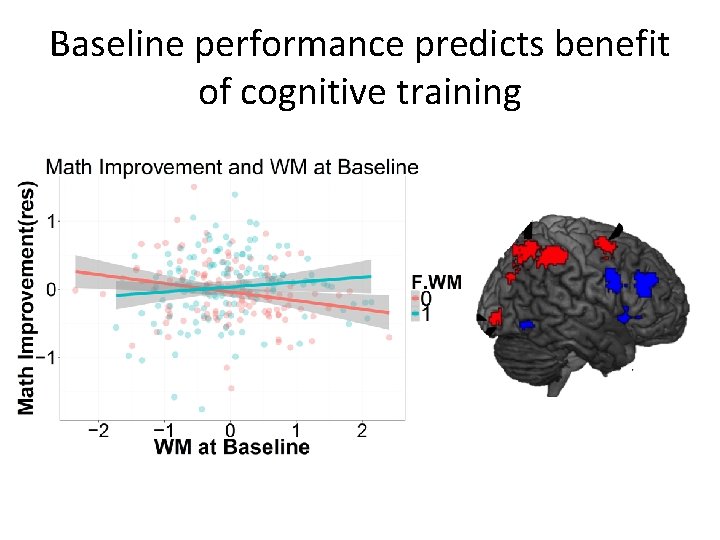 Baseline performance predicts benefit of cognitive training

Math Improvement and WM at Baseline

Math Improvement(res)

1

0

−1

−2
−1
0
1
2

WM at Baseline

F.WM
0
1